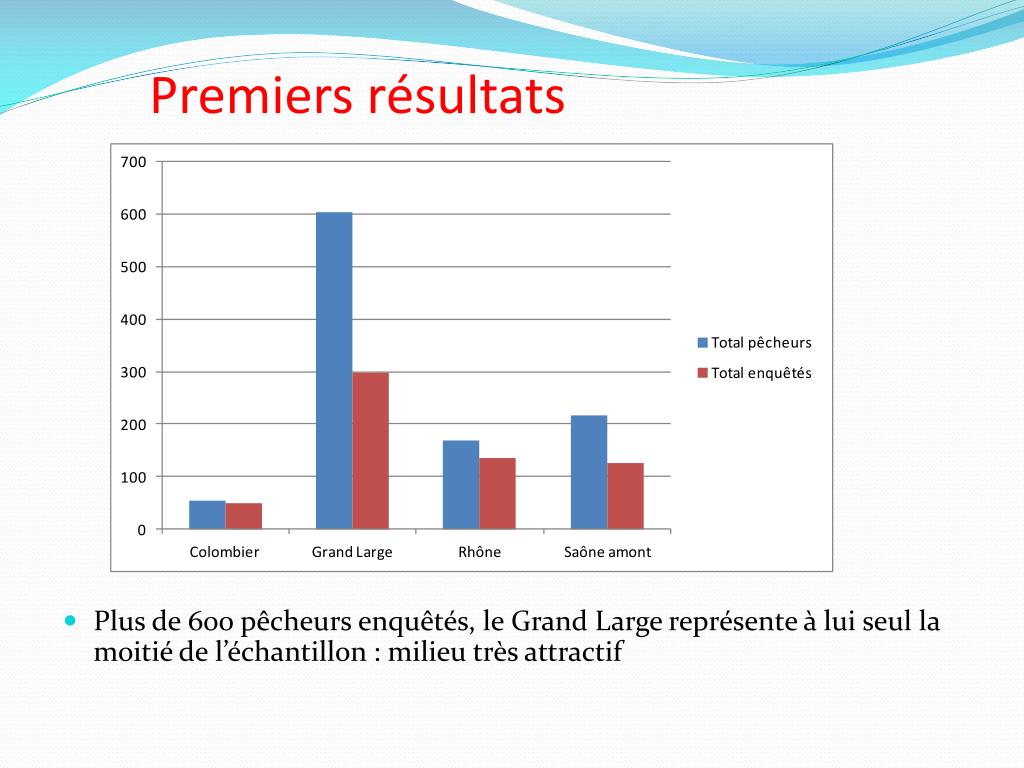 Premiers résultats

700
600
500
400
300
200
100
0

Colombier
Grand Large
Rhône
Saône amont

Total pêcheurs
Total enquêtés

Plus de 600 pêcheurs enquêtés, le Grand Large représente à lui seul la moitié de l'échantillon : milieu très attractif